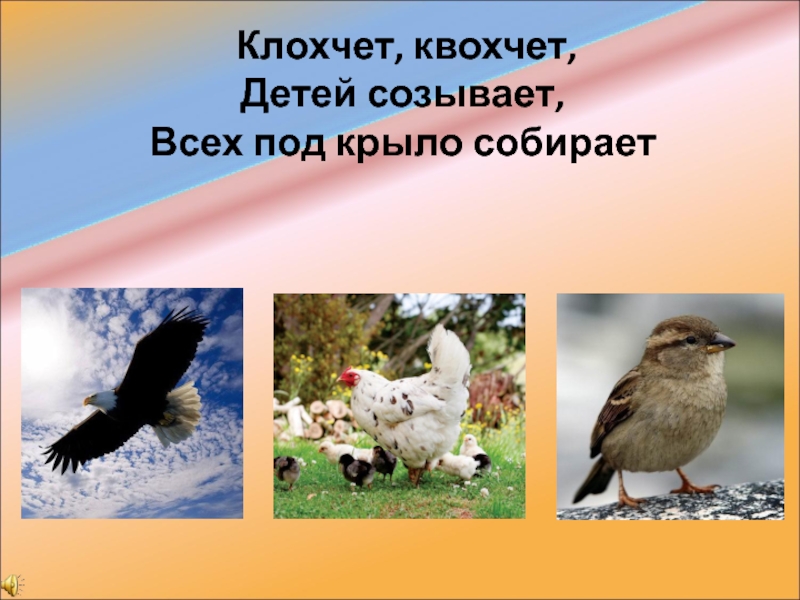 Клохчет, квохчет,
Детей созывает,
Всех под крыло собирает